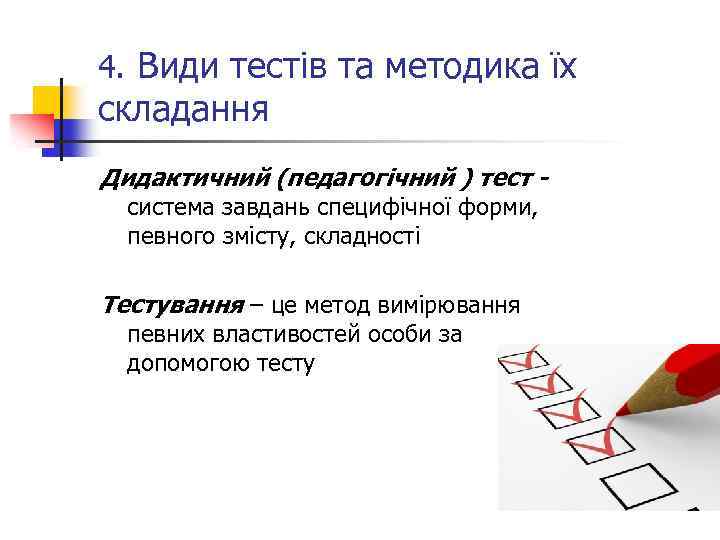 4. Види тестів та методика їх складання

Дидактичний (педагогічний ) тест - система завдань специфічної форми, певного змісту, складності

Тестування – це метод вимірювання певних властивостей особи за допомогою тесту